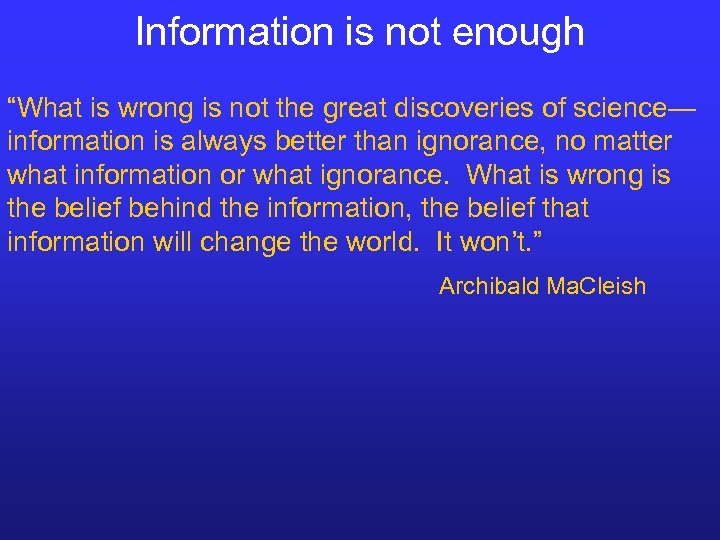 Information is not enough

“What is wrong is not the great discoveries of science—information is always better than ignorance, no matter what information or what ignorance. What is wrong is the belief behind the information, the belief that information will change the world. It won’t.”

Archibald MaCleish